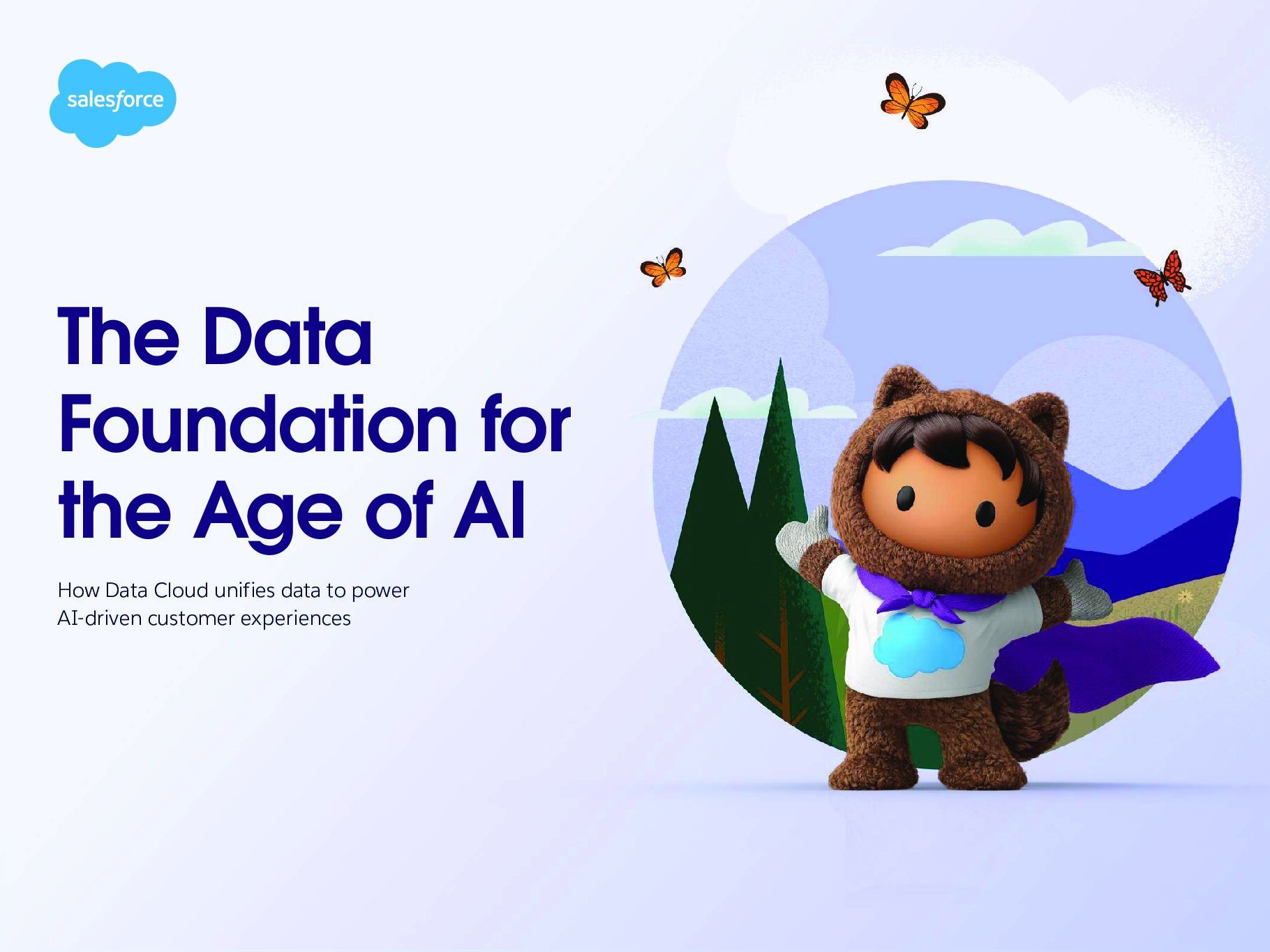 salesforce

The Data Foundation for the Age of AI

How Data Cloud unifies data to power AI-driven customer experiences